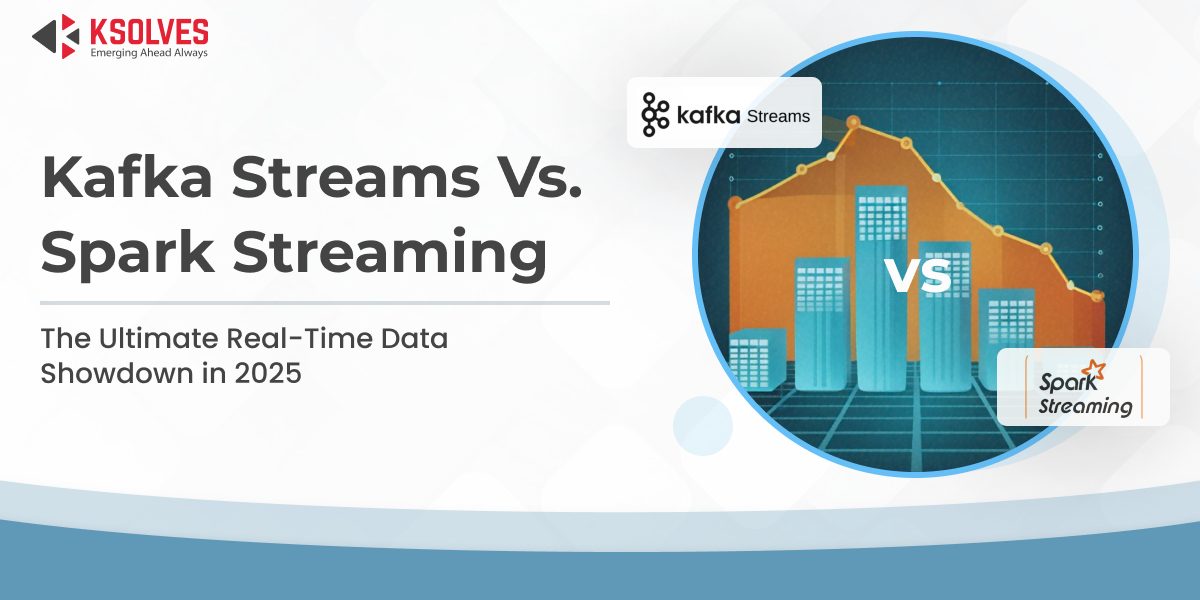 KSOLVES
Emerging Ahead Always

Kafka Streams Vs. Spark Streaming

The Ultimate Real-Time Data Showdown in 2025

kafka Streams

VS

Spark Streaming